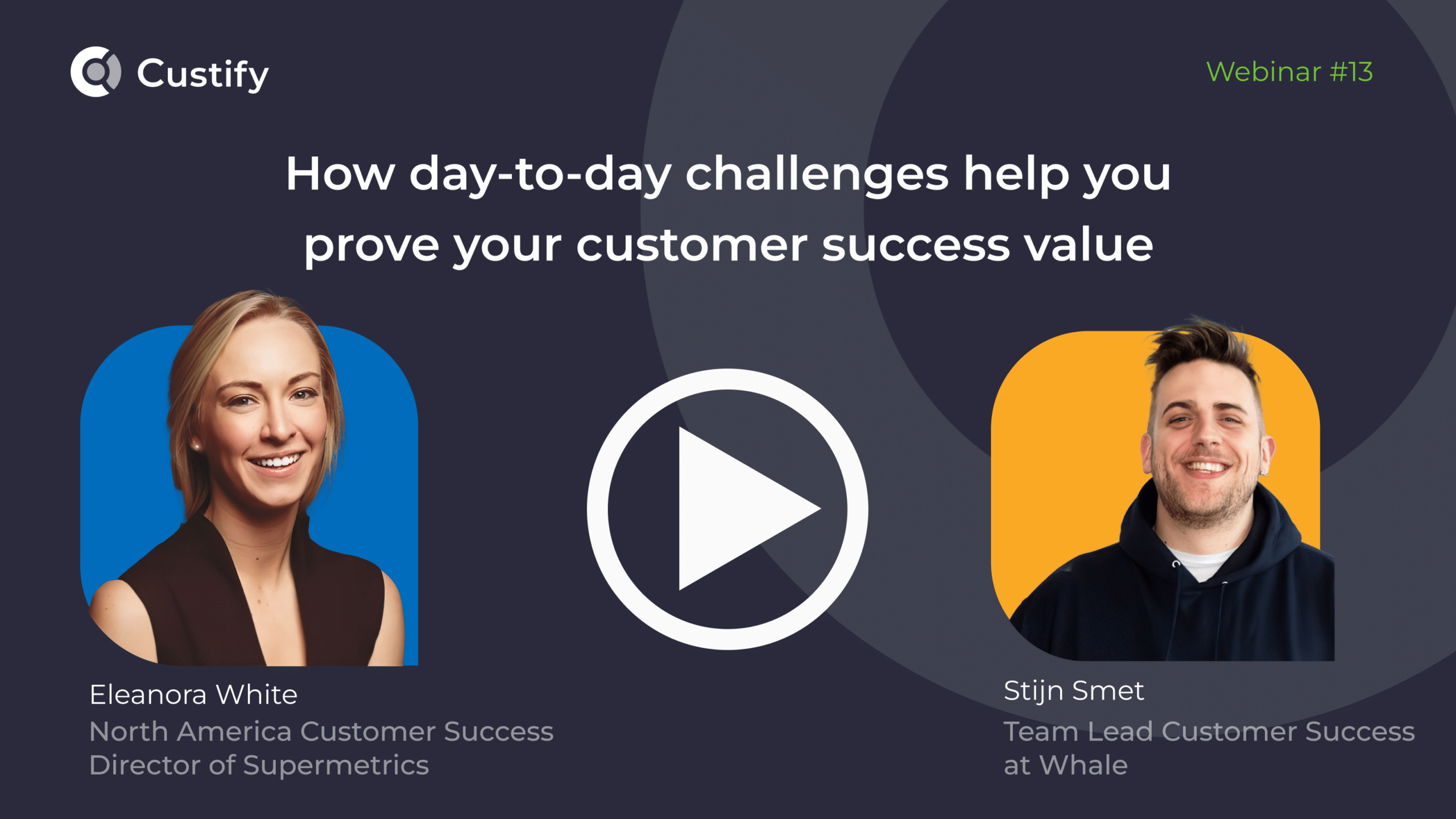 Custify

Webinar #13

How day-to-day challenges help you prove your customer success value

Eleanora White
North America Customer Success Director of Supermetrics

Stijn Smet
Team Lead Customer Success at Whale